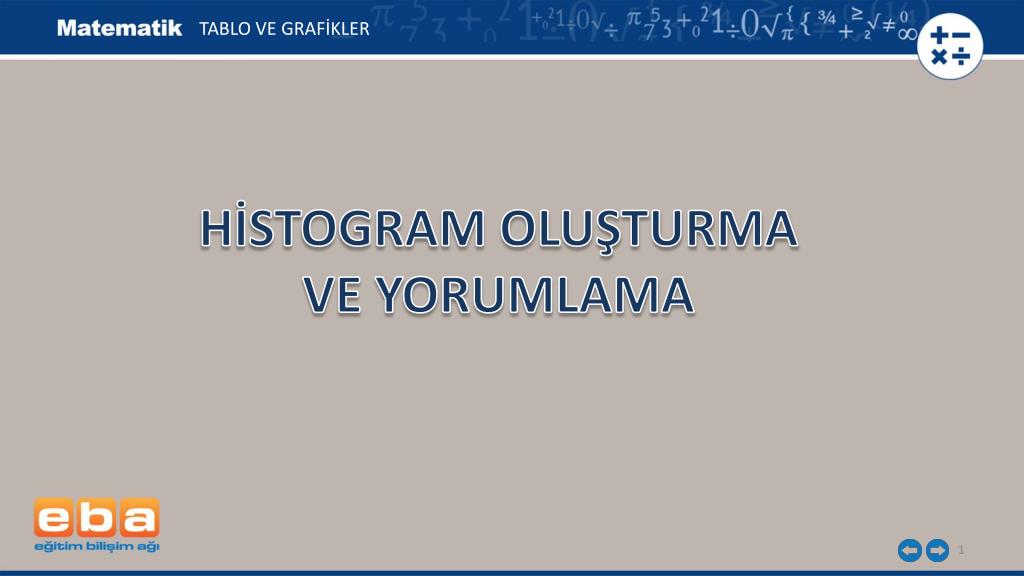 Matematik TABLO VE GRAFİKLER

HİSTOGRAM OLUŞTURMA VE YORUMLAMA

eba
eğitim bilişim ağı

1